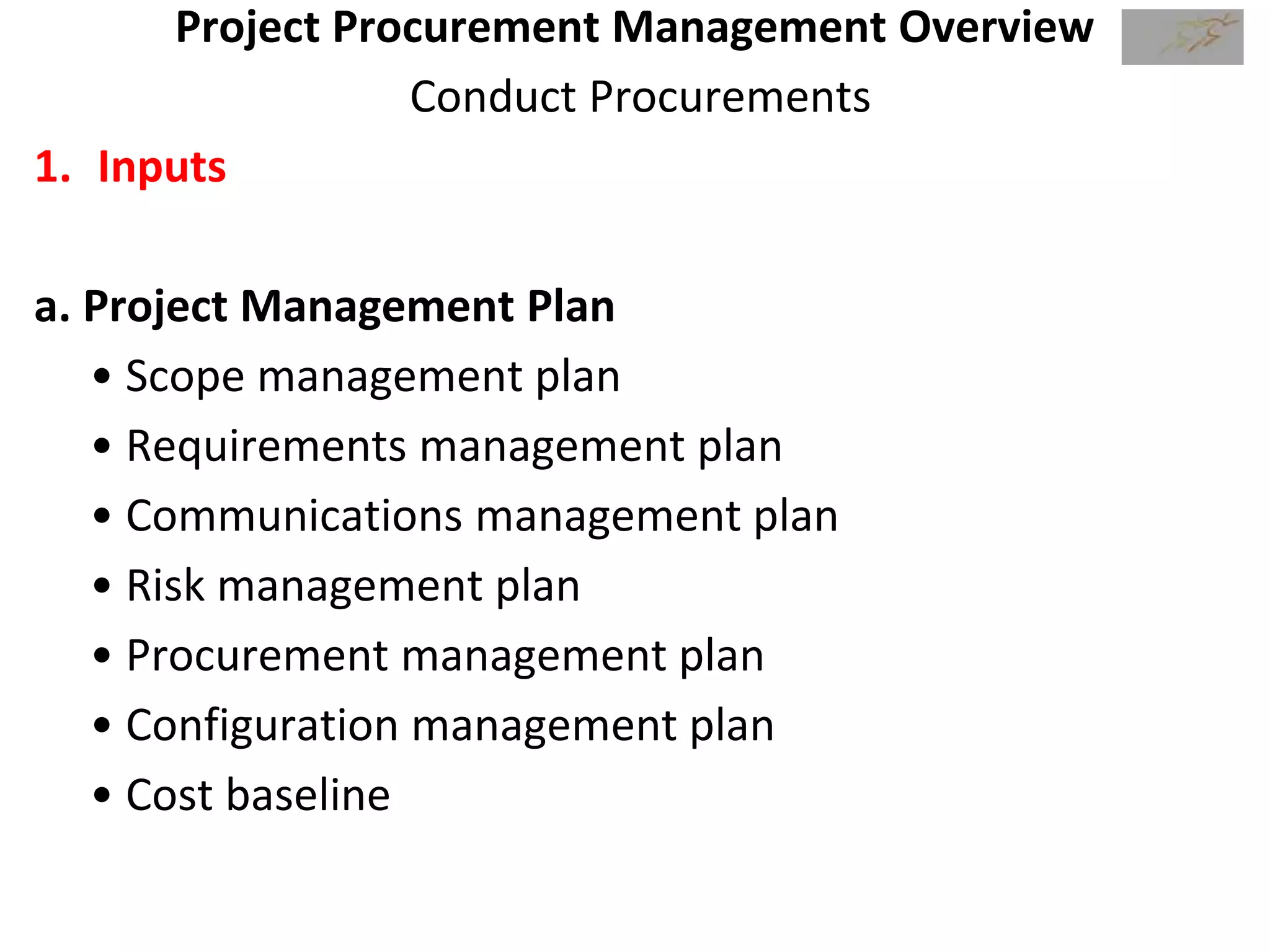 Project Procurement Management Overview

Conduct Procurements

1. Inputs

a. Project Management Plan

• Scope management plan
• Requirements management plan
• Communications management plan
• Risk management plan
• Procurement management plan
• Configuration management plan
• Cost baseline